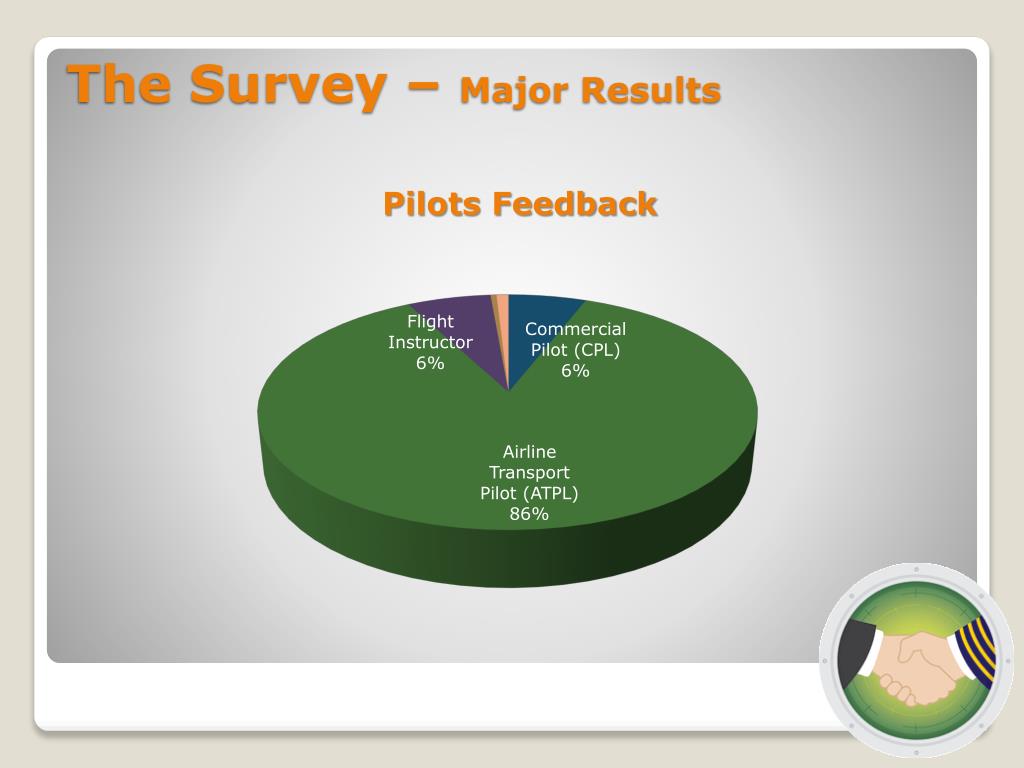 The Survey – Major Results

Pilots Feedback

Flight Instructor 6%

Commercial Pilot (CPL) 6%

Airline Transport Pilot (ATPL) 86%